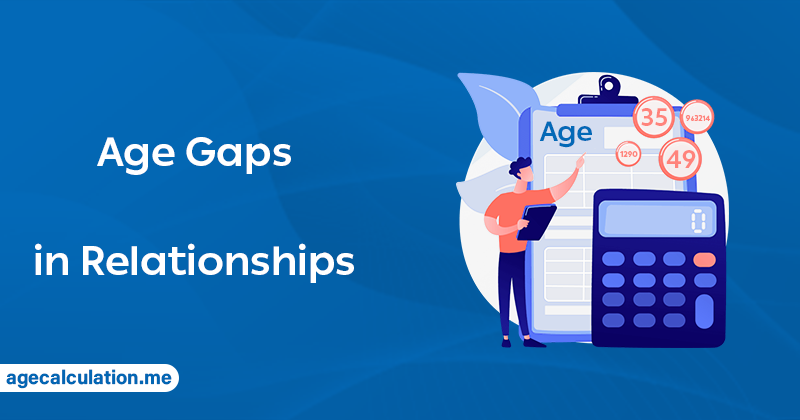 Age Gaps

in Relationships

Age

35

963214

1290

49

0

agecalculation.me